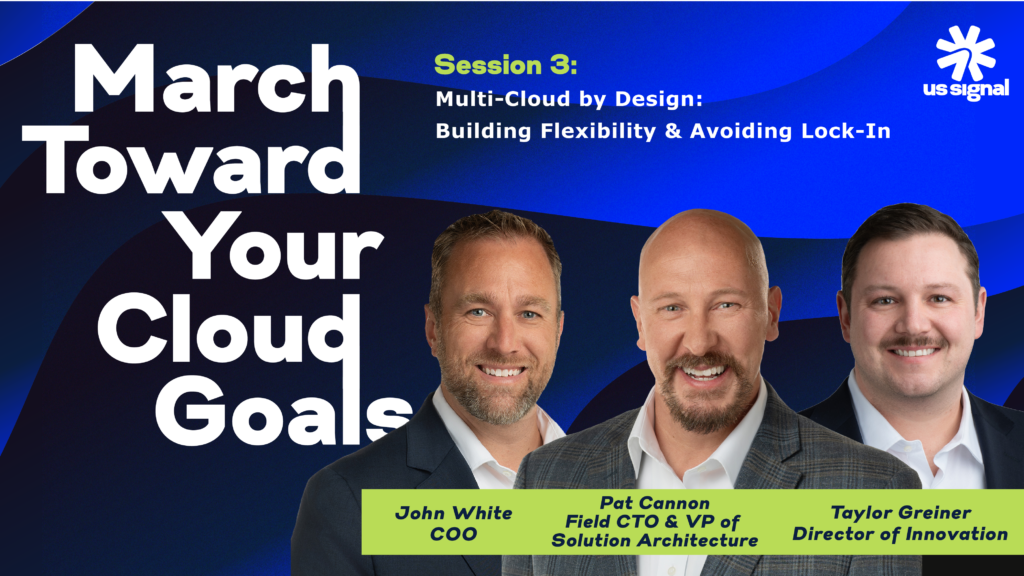 March Toward Your Cloud Goals

Session 3:
Multi-Cloud by Design:
Building Flexibility & Avoiding Lock-In

us signal

John White
COO

Pat Cannon
Field CTO & VP of Solution Architecture

Taylor Greiner
Director of Innovation